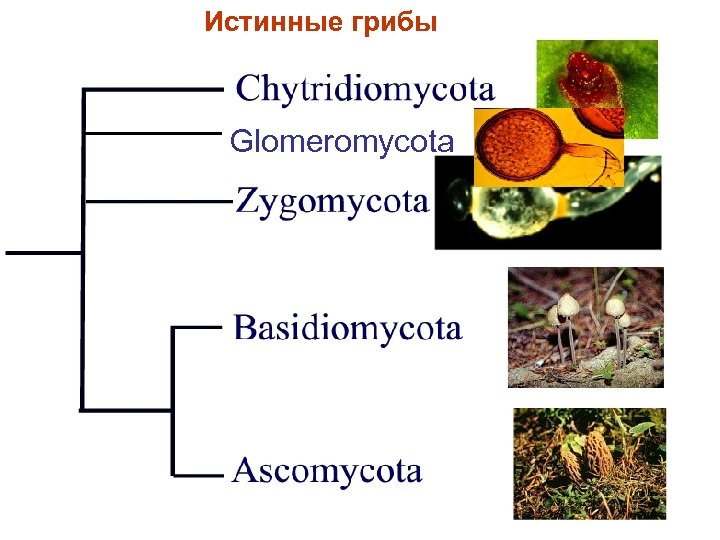 Истинные грибы

Chytridiomycota

Glomeromycota

Zygomycota

Basidiomycota

Ascomycota